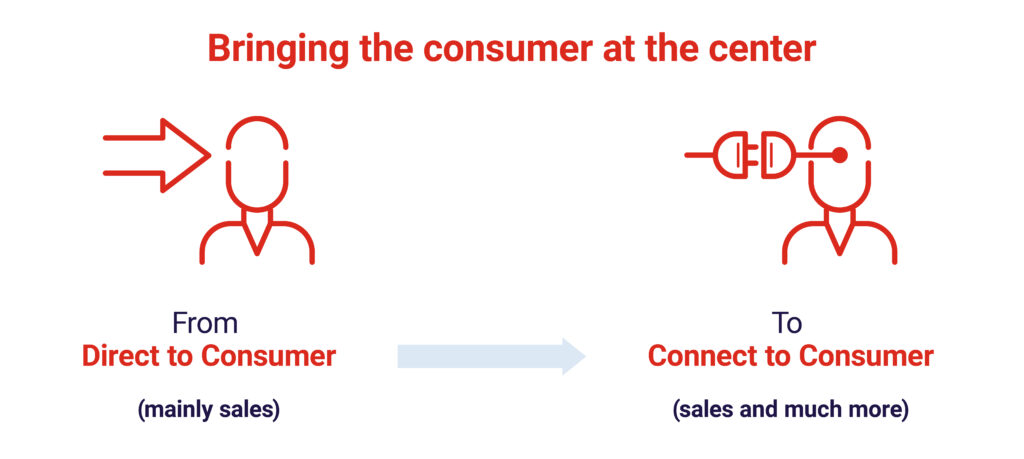 Bringing the consumer at the center

From
Direct to Consumer

(mainly sales)

To
Connect to Consumer

(sales and much more)